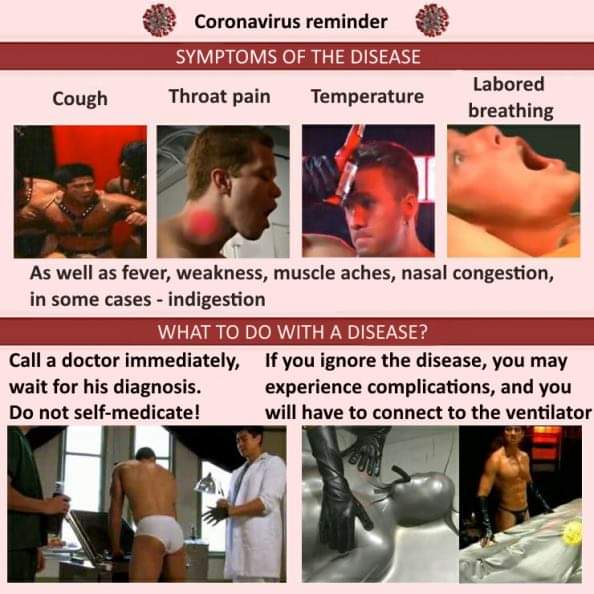 Coronavirus reminder

SYMPTOMS OF THE DISEASE

Cough

Throat pain

Temperature

Labored breathing

As well as fever, weakness, muscle aches, nasal congestion, in some cases - indigestion

WHAT TO DO WITH A DISEASE?

Call a doctor immediately, wait for his diagnosis. Do not self-medicate!

If you ignore the disease, you may experience complications, and you will have to connect to the ventilator